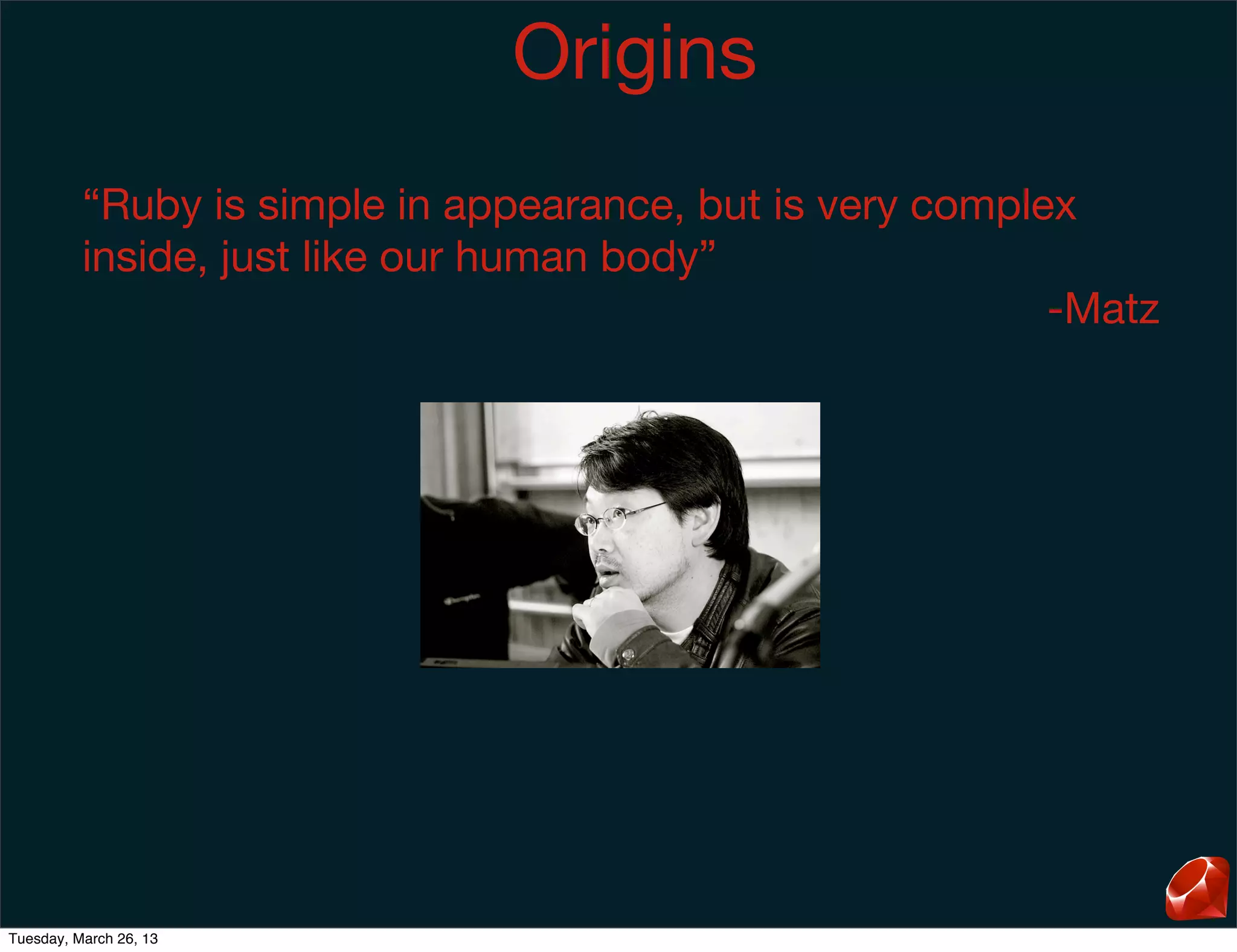 Origins

“Ruby is simple in appearance, but is very complex inside, just like our human body”

-Matz

Tuesday, March 26, 13